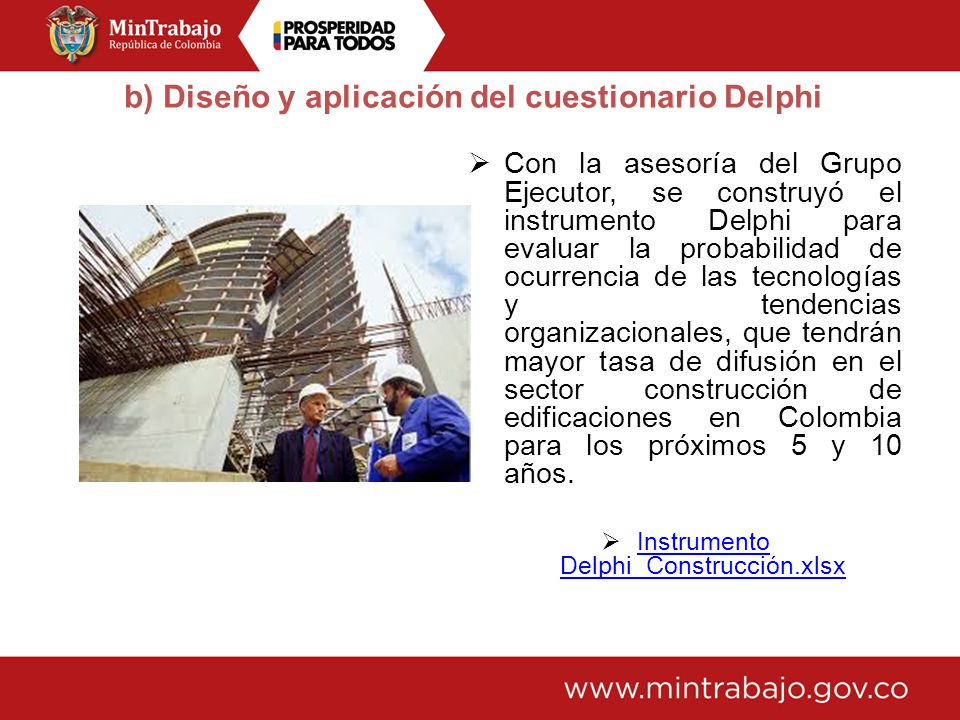 MinTrabajo
República de Colombia

PROSPERIDAD PARA TODOS

b) Diseño y aplicación del cuestionario Delphi

➢ Con la asesoría del Grupo Ejecutor, se construyó el instrumento Delphi para evaluar la probabilidad de ocurrencia de las tecnologías y tendencias organizacionales, que tendrán mayor tasa de difusión en el sector construcción de edificaciones en Colombia para los próximos 5 y 10 años.

➢ Instrumento Delphi_Construcción.xlsx

www.mintrabajo.gov.co